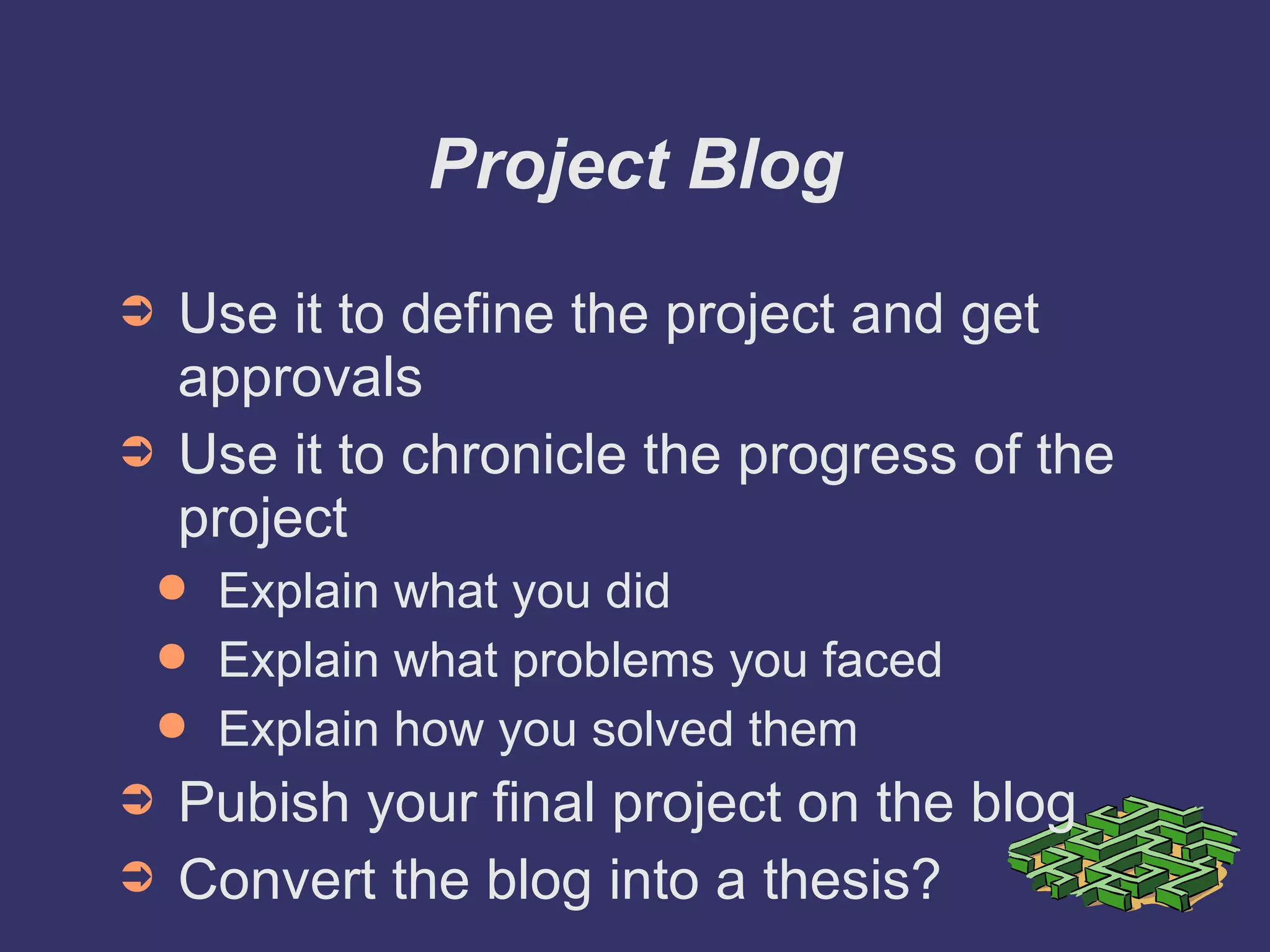 Project Blog

➲ Use it to define the project and get approvals

➲ Use it to chronicle the progress of the project

● Explain what you did

● Explain what problems you faced

● Explain how you solved them

➲ Pubish your final project on the blog

➲ Convert the blog into a thesis?